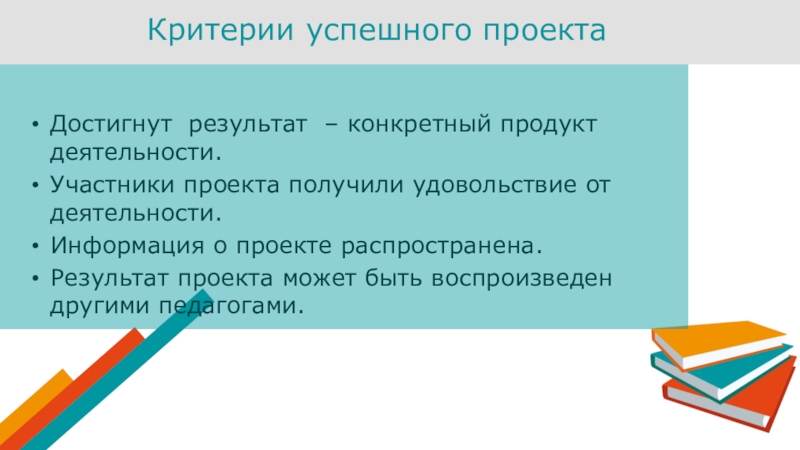 Критерии успешного проекта

• Достигнут результат – конкретный продукт деятельности.
• Участники проекта получили удовольствие от деятельности.
• Информация о проекте распространена.
• Результат проекта может быть воспроизведен другими педагогами.